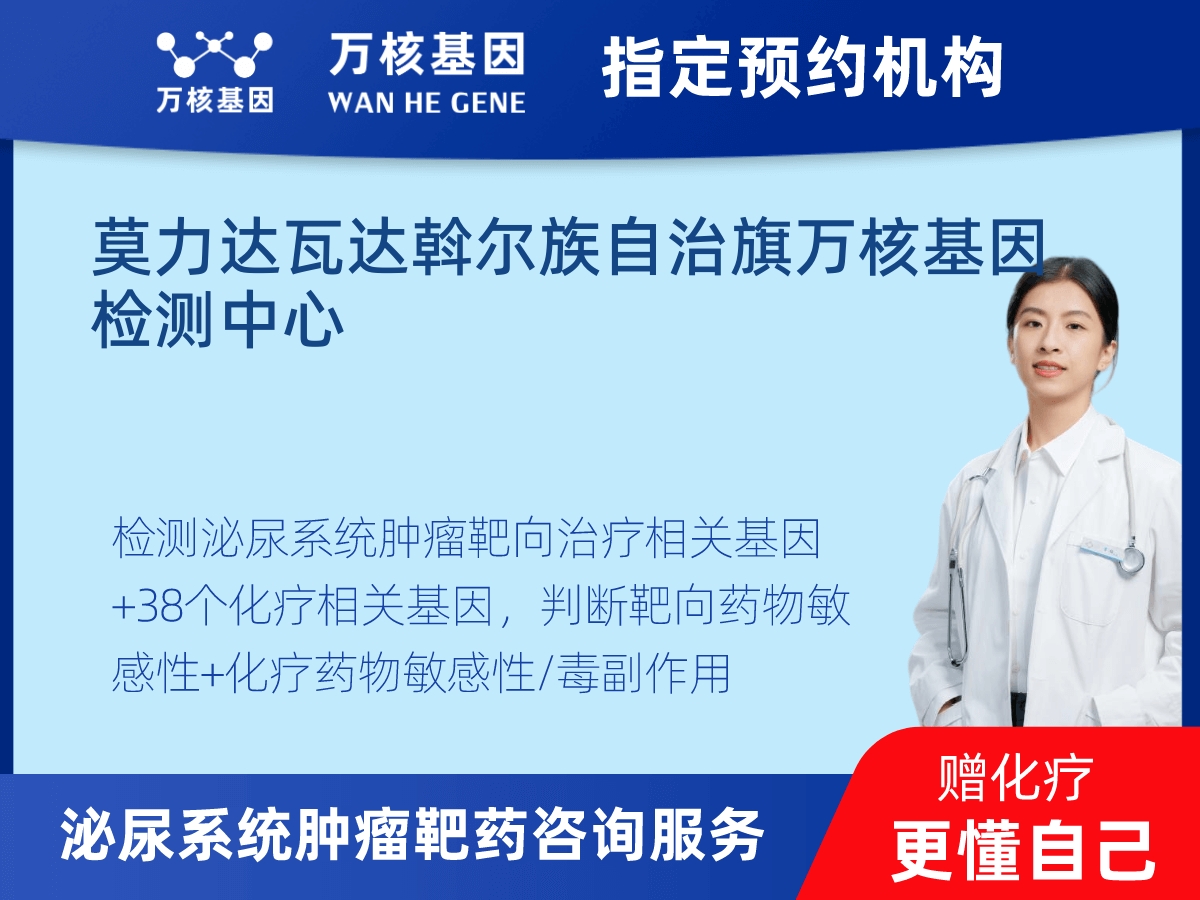 万核基因

万核基因
WAN HE GENE

指定预约机构

莫力达瓦达斡尔族自治旗万核基因检测中心

检测泌尿系统肿瘤靶向治疗相关基因+38个化疗相关基因，判断靶向药物敏感性+化疗药物敏感性/毒副作用

泌尿系统肿瘤靶药咨询服务

赠化疗
更懂自己